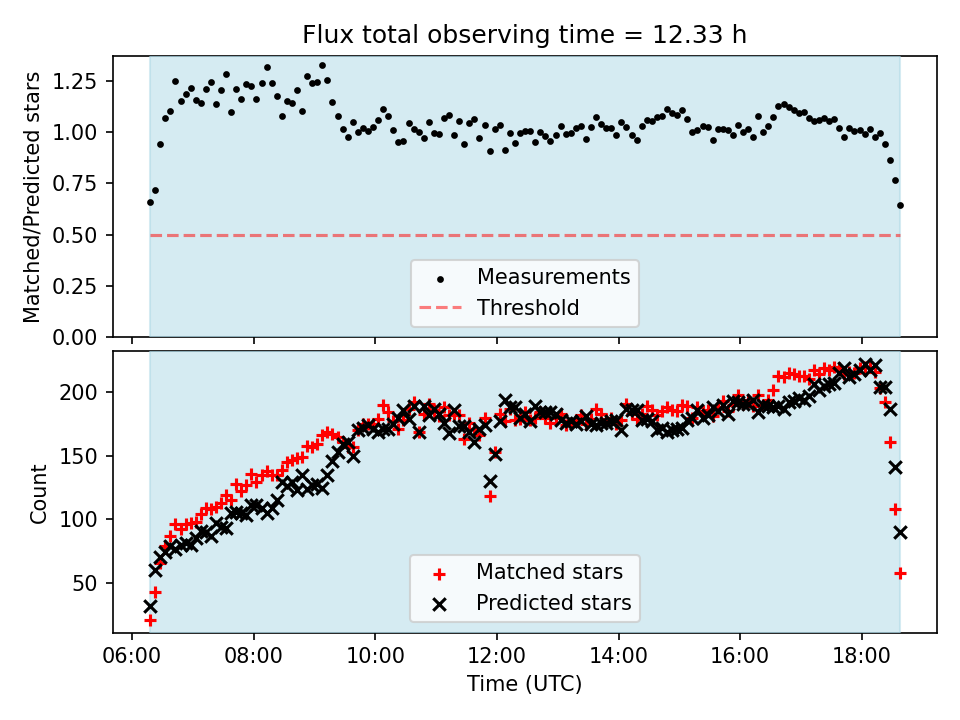 Flux total observing time = 12.33 h

Matched/Predicted stars

1.25
1.00
0.75
0.50
0.25
0.00

Measurements
Threshold

Count

200
150
100
50

Matched stars
Predicted stars

06:00
08:00
10:00
12:00
14:00
16:00
18:00

Time (UTC)